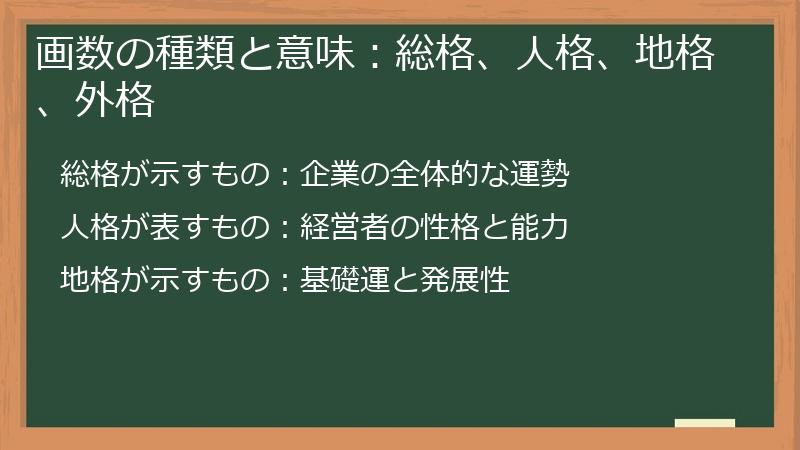 画数の種類と意味：総格、人格、地格、外格

総格が示すもの：企業の全体的な運勢

人格が表すもの：経営者の性格と能力

地格が示すもの：基礎運と発展性